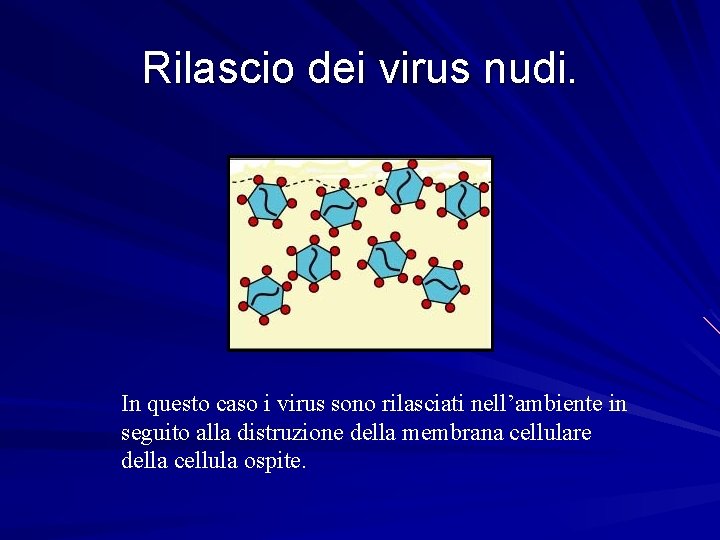 Rilascio dei virus nudi.

In questo caso i virus sono rilasciati nell’ambiente in seguito alla distruzione della membrana cellulare della cellula ospite.